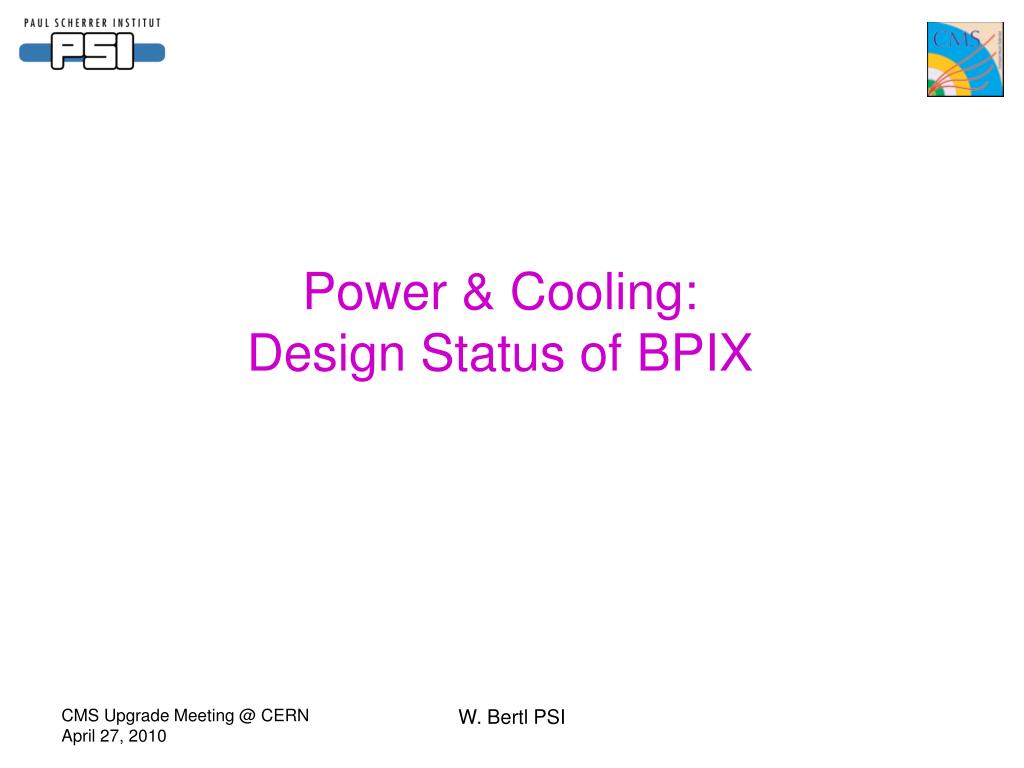 PAUL SCHERRER INSTITUT
PSI

CMS

Power & Cooling:
Design Status of BPIX

CMS Upgrade Meeting @ CERN
April 27, 2010

W. Bertl PSI